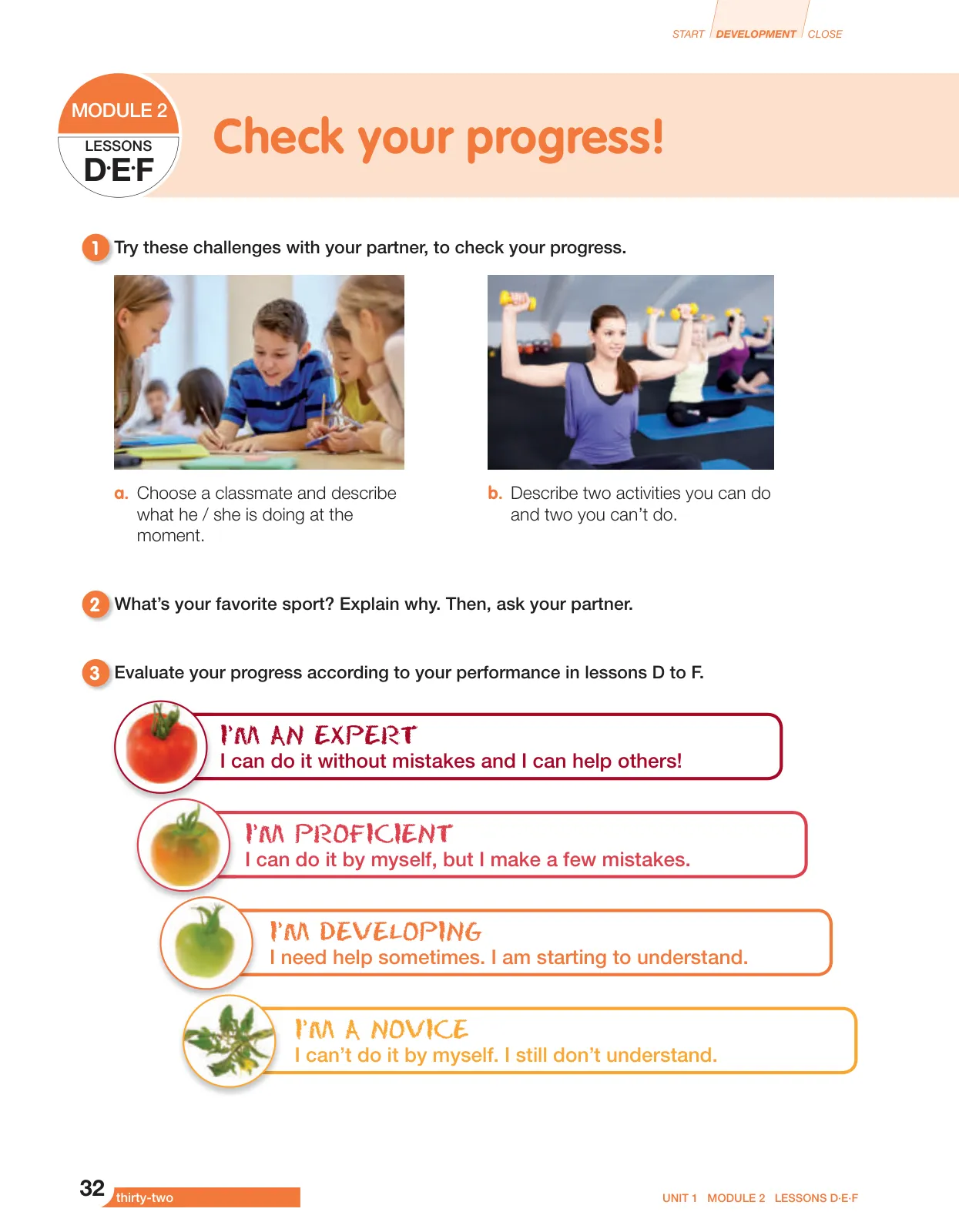 START DEVELOPMENT CLOSE

MODULE 2
LESSONS
D·E·F

Check your progress!

1 Try these challenges with your partner, to check your progress.

a. Choose a classmate and describe what he / she is doing at the moment.

b. Describe two activities you can do and two you can't do.

2 What's your favorite sport? Explain why. Then, ask your partner.

3 Evaluate your progress according to your performance in lessons D to F.

I'M AN EXPERT
I can do it without mistakes and I can help others!

I'M PROFICIENT
I can do it by myself, but I make a few mistakes.

I'M DEVELOPING
I need help sometimes. I am starting to understand.

I'M A NOVICE
I can't do it by myself. I still don't understand.

32 thirty-two

UNIT 1 MODULE 2 LESSONS D·E·F